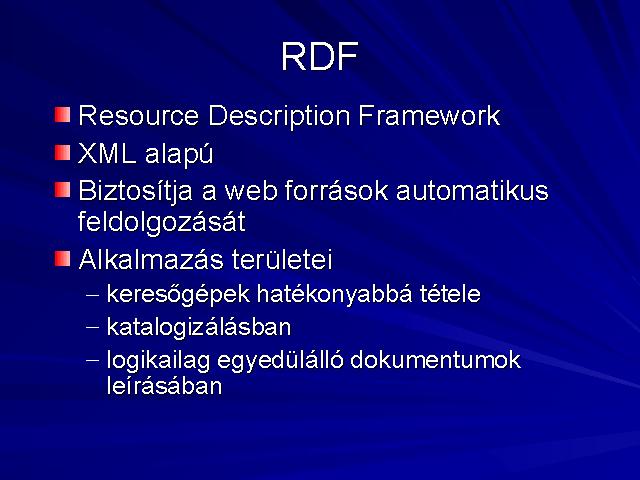 RDF

Resource Description Framework

XML alapú

Biztosítja a web források automatikus feldolgozását

Alkalmazás területei

– keresőgépek hatékonyabbá tétele

– katalogizálásban

– logikailag egyedülálló dokumentumok leírásában